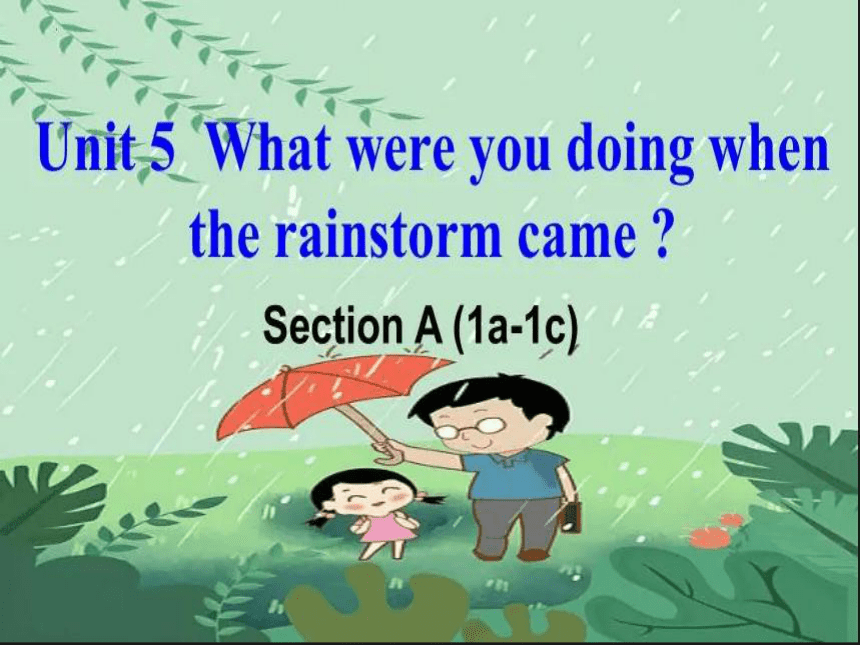 Unit 5 What were you doing when the rainstorm came ?

Section A (1a-1c)